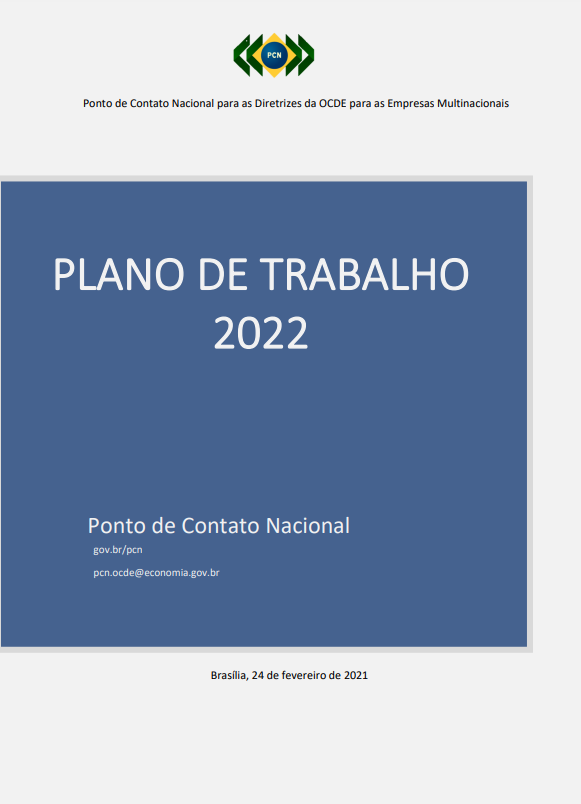 PCN

Ponto de Contato Nacional para as Diretrizes da OCDE para as Empresas Multinacionais

PLANO DE TRABALHO 2022

Ponto de Contato Nacional

gov.br/pcn

pcn.ocde@economia.gov.br

Brasília, 24 de fevereiro de 2021